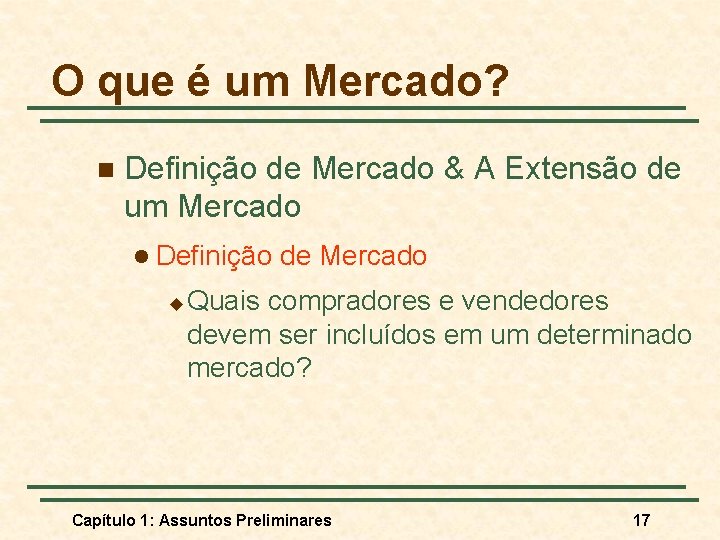 O que é um Mercado?

Definição de Mercado & A Extensão de um Mercado

Definição de Mercado

Quais compradores e vendedores devem ser incluídos em um determinado mercado?

Capítulo 1: Assuntos Preliminares

17